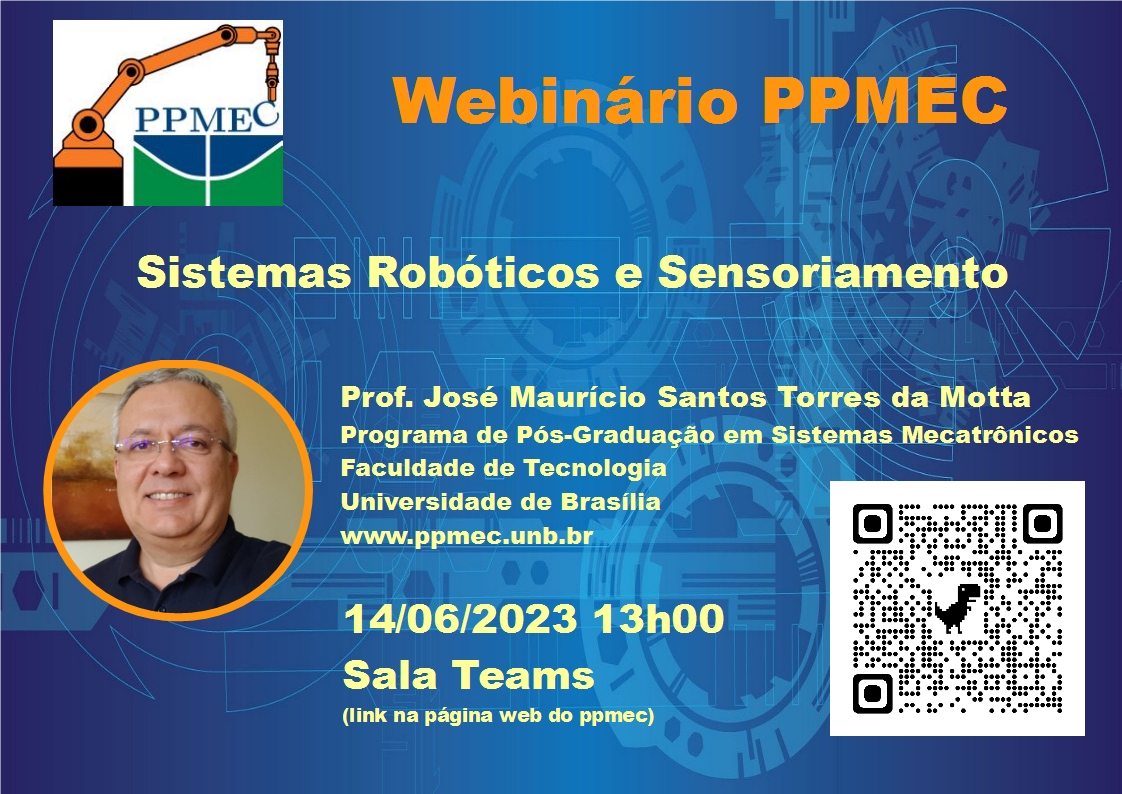 PPMEC

Webinário PPMEC

Sistemas Robóticos e Sensoriamento

Prof. José Maurício Santos Torres da Motta
Programa de Pós-Graduação em Sistemas Mecatrônicos
Faculdade de Tecnologia
Universidade de Brasília
www.ppmec.unb.br

14/06/2023 13h00
Sala Teams
(link na página web do ppmec)